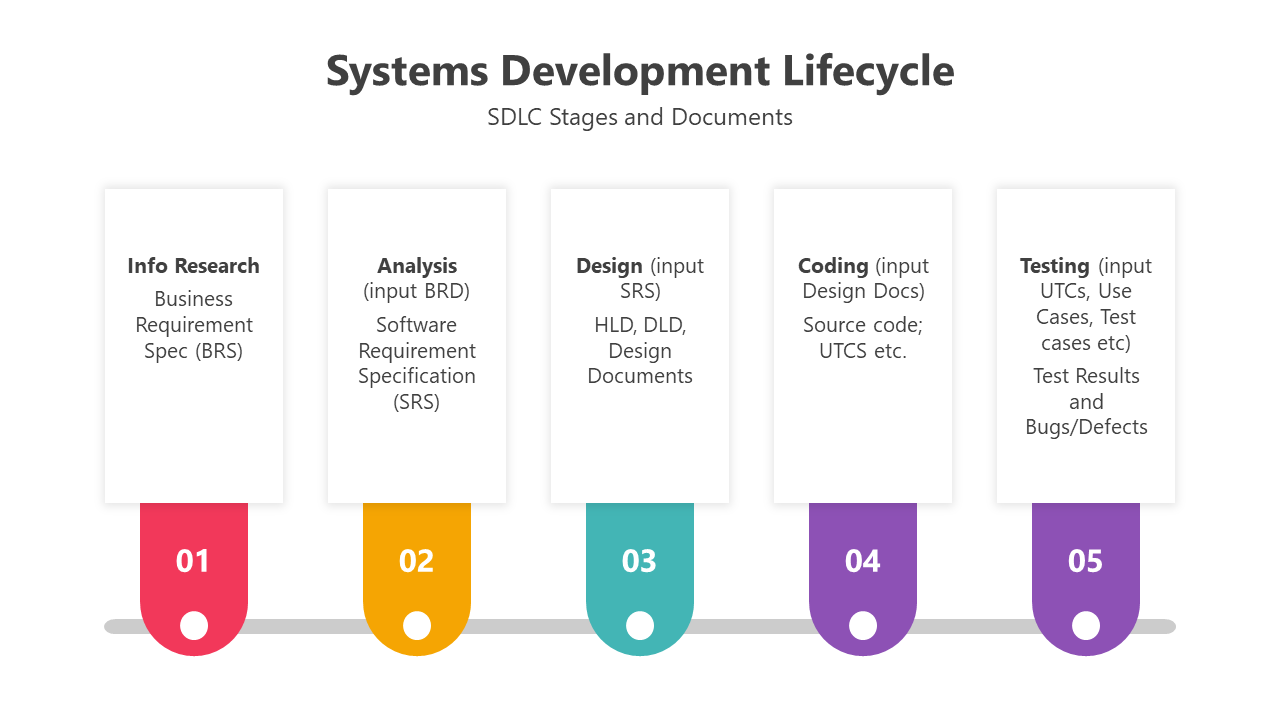 Systems Development Lifecycle

SDLC Stages and Documents

Info Research

Business Requirement Spec (BRS)

01

Analysis (input BRD)

Software Requirement Specification (SRS)

02

Design (input SRS)

HLD, DLD, Design Documents

03

Coding (input Design Docs)

Source code; UTCS etc.

04

Testing (input UTCs, Use Cases, Test cases etc)

Test Results and Bugs/Defects

05